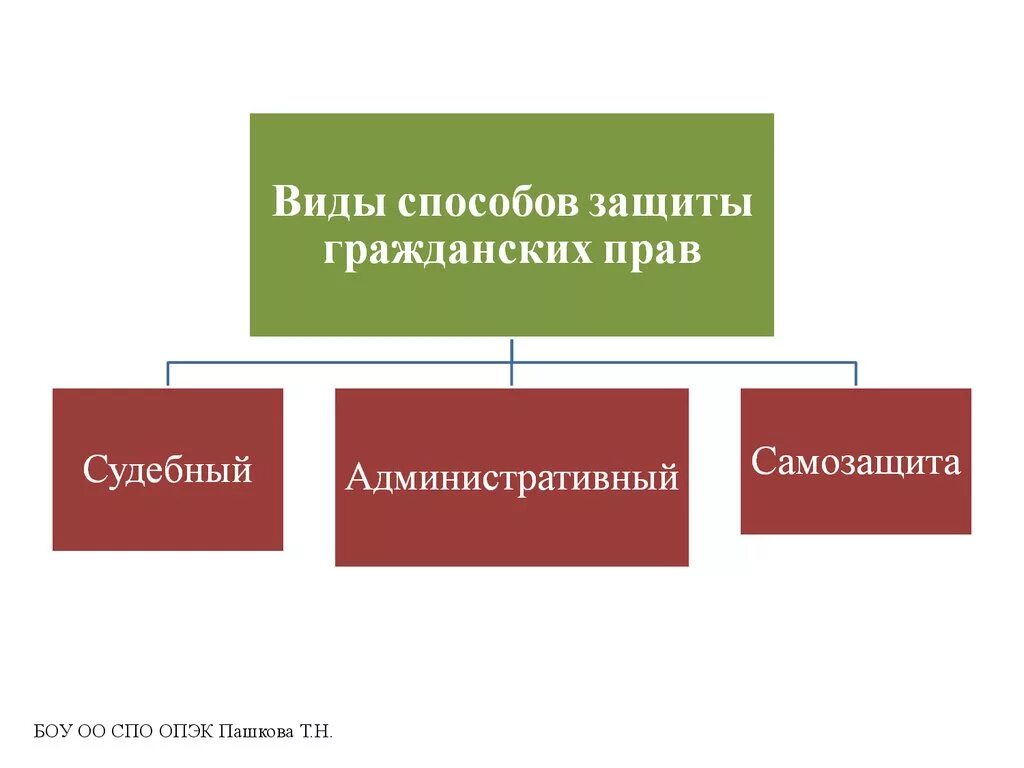 Виды способов защиты гражданских прав

Судебный

Административный

Самозащита

БОУ ОО СПО ОПЭК Пашкова Т.Н.